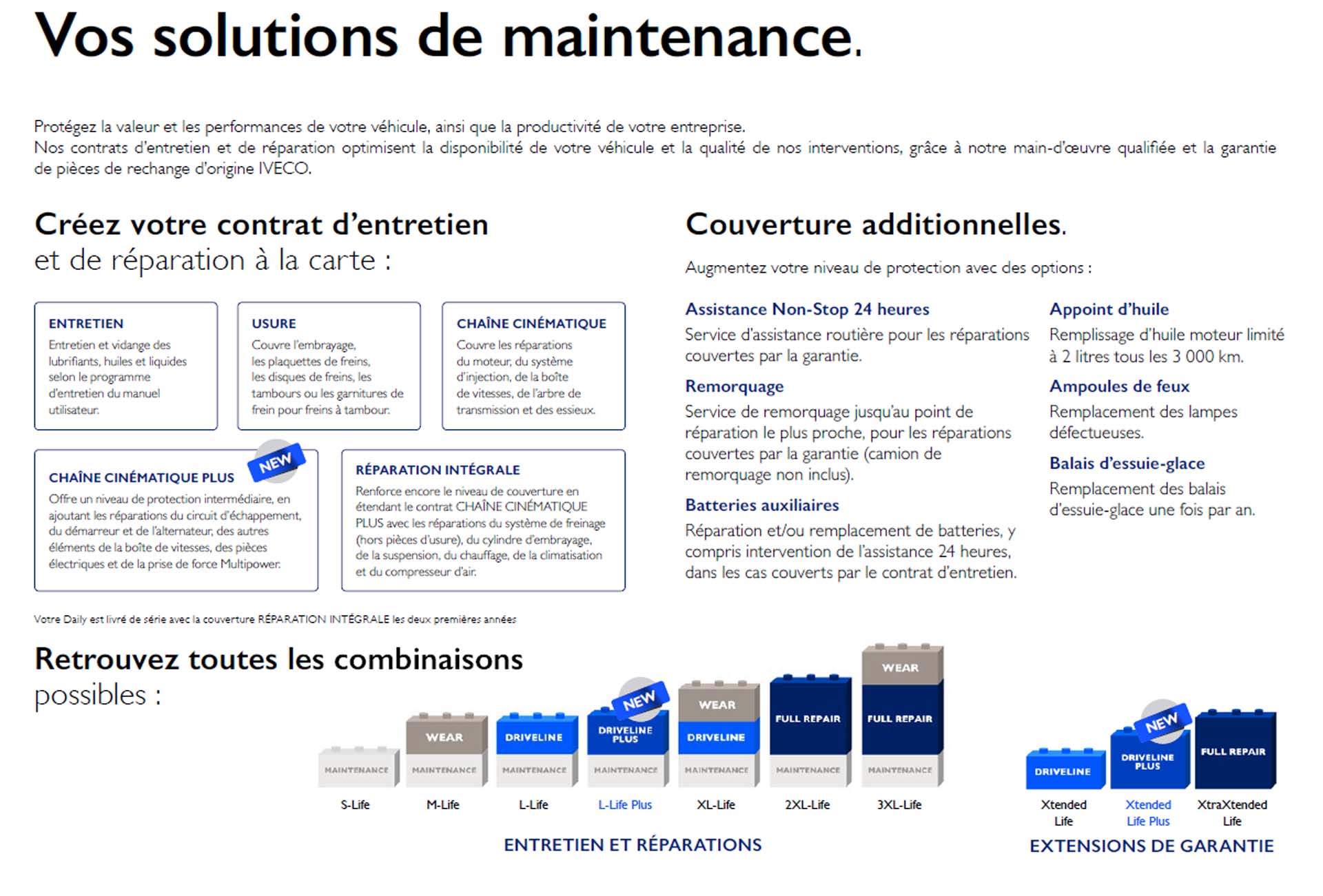 Vos solutions de maintenance.

Protégez la valeur et les performances de votre véhicule, ainsi que la productivité de votre entreprise.
Nos contrats d'entretien et de réparation optimisent la disponibilité de votre véhicule et la qualité de nos interventions, grâce à notre main-d'œuvre qualifiée et la garantie de pièces de rechange d'origine IVECO.

Créez votre contrat d'entretien
et de réparation à la carte :

ENTRETIEN
Entretien et vidange des lubrifiants, huiles et liquides selon le programme d'entretien du manuel utilisateur.

USURE
Couvre l'embrayage, les plaquettes de freins, les disques de freins, les tambours ou les garnitures de frein pour freins à tambour.

CHAÎNE CINÉMATIQUE
Couvre les réparations du moteur, du système d'injection, de la boîte de vitesses, de l'arbre de transmission et des essieux.

NEW
CHAÎNE CINÉMATIQUE PLUS
Offre un niveau de protection intermédiaire, en ajoutant les réparations du circuit d'échappement, du démarreur et de l'alternateur, des autres éléments de la boîte de vitesses, des pièces électriques et de la prise de force Multipower.

RÉPARATION INTÉGRALE
Renforce encore le niveau de couverture en étendant le contrat CHAÎNE CINÉMATIQUE PLUS avec les réparations du système de freinage (hors pièces d'usure), du cylindre d'embrayage, de la suspension, du chauffage, de la climatisation et du compresseur d'air.

Votre Daily est livré de série avec la couverture RÉPARATION INTÉGRALE les deux premières années

Couverture additionnelles.

Augmentez votre niveau de protection avec des options :

Assistance Non-Stop 24 heures
Service d'assistance routière pour les réparations couvertes par la garantie.

Remorquage
Service de remorquage jusqu'au point de réparation le plus proche, pour les réparations couvertes par la garantie (camion de remorquage non inclus).

Batteries auxiliaires
Réparation et/ou remplacement de batteries, y compris intervention de l'assistance 24 heures, dans les cas couverts par le contrat d'entretien.

Appoint d'huile
Remplissage d'huile moteur limité à 2 litres tous les 3 000 km.

Ampoules de feux
Remplacement des lampes défectueuses.

Balais d'essuie-glace
Remplacement des balais d'essuie-glace une fois par an.

Retrouvez toutes les combinaisons
possibles :

MAINTENANCE
S-Life

WEAR
MAINTENANCE
M-Life

DRIVELINE
MAINTENANCE
L-Life

NEW
DRIVELINE PLUS
MAINTENANCE
L-Life Plus

WEAR
DRIVELINE
MAINTENANCE
XL-Life

FULL REPAIR
MAINTENANCE
2XL-Life

WEAR
FULL REPAIR
MAINTENANCE
3XL-Life

ENTRETIEN ET RÉPARATIONS

DRIVELINE
Xtended Life

NEW
DRIVELINE PLUS
Xtended Life Plus

FULL REPAIR
XtraXtended Life

EXTENSIONS DE GARANTIE